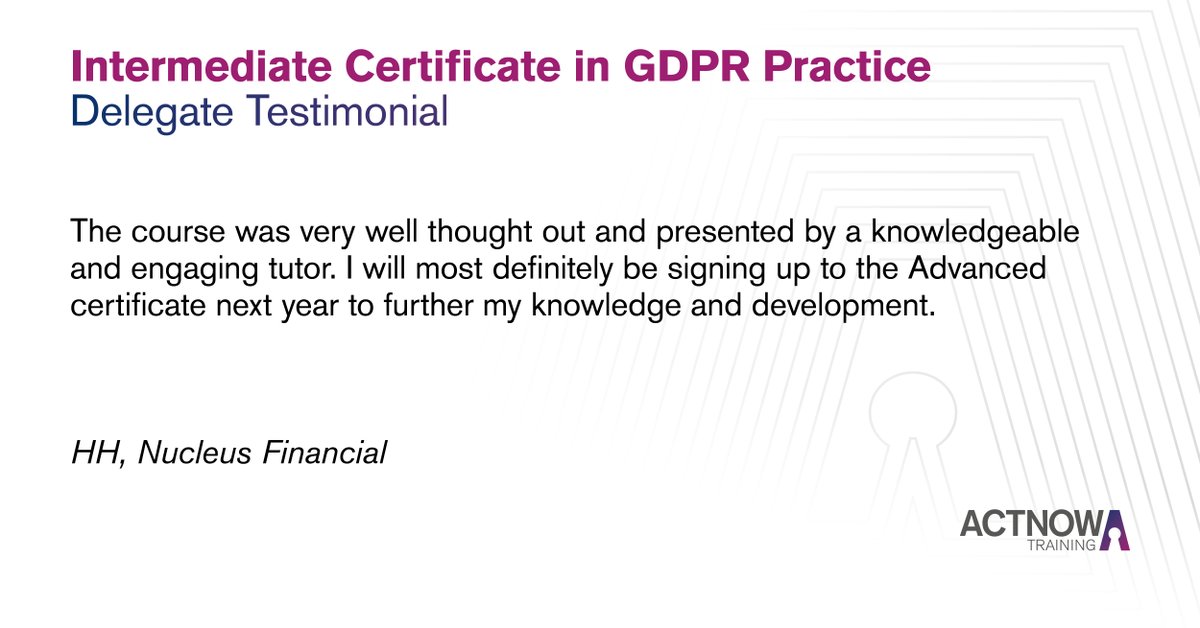 Intermediate Certificate in GDPR Practice
Delegate Testimonial

The course was very well thought out and presented by a knowledgeable and engaging tutor. I will most definitely be signing up to the Advanced certificate next year to further my knowledge and development.

HH, Nucleus Financial

ACTNOW
TRAINING